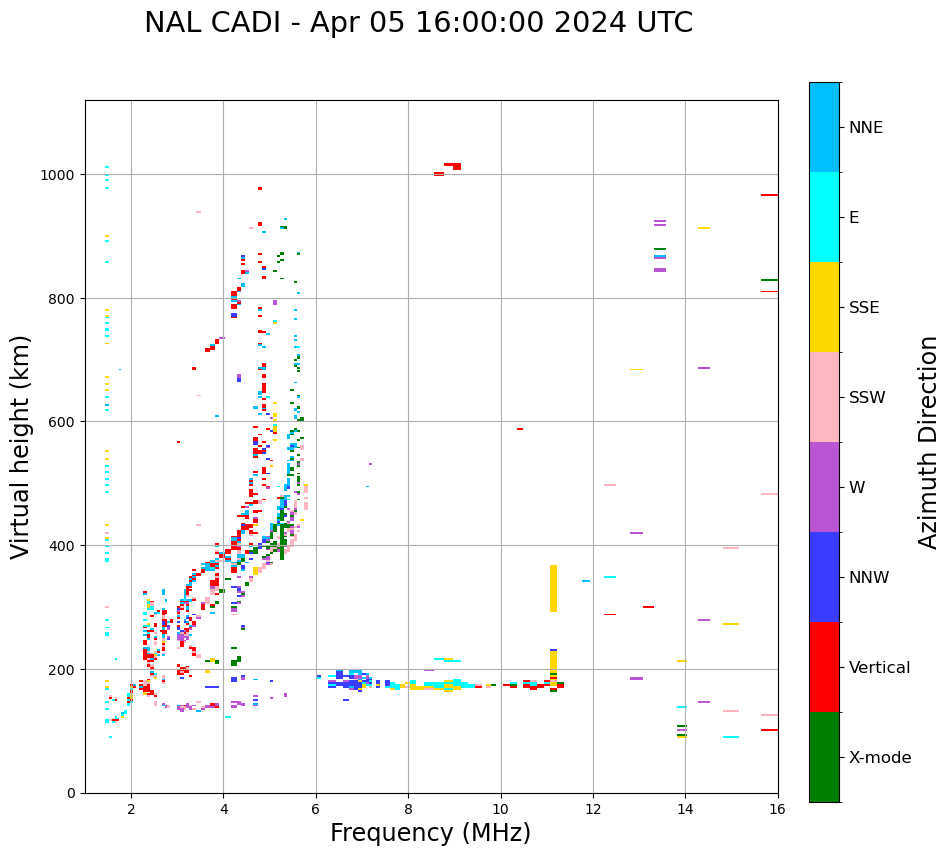 NAL CADI - Apr 05 16:00:00 2024 UTC

Virtual height (km)

1000
800
600
400
200
0

2
4
6
8
10
12
14
16

Frequency (MHz)

NNE
E
SSE
SSW
W
NNW
Vertical
X-mode

Azimuth Direction